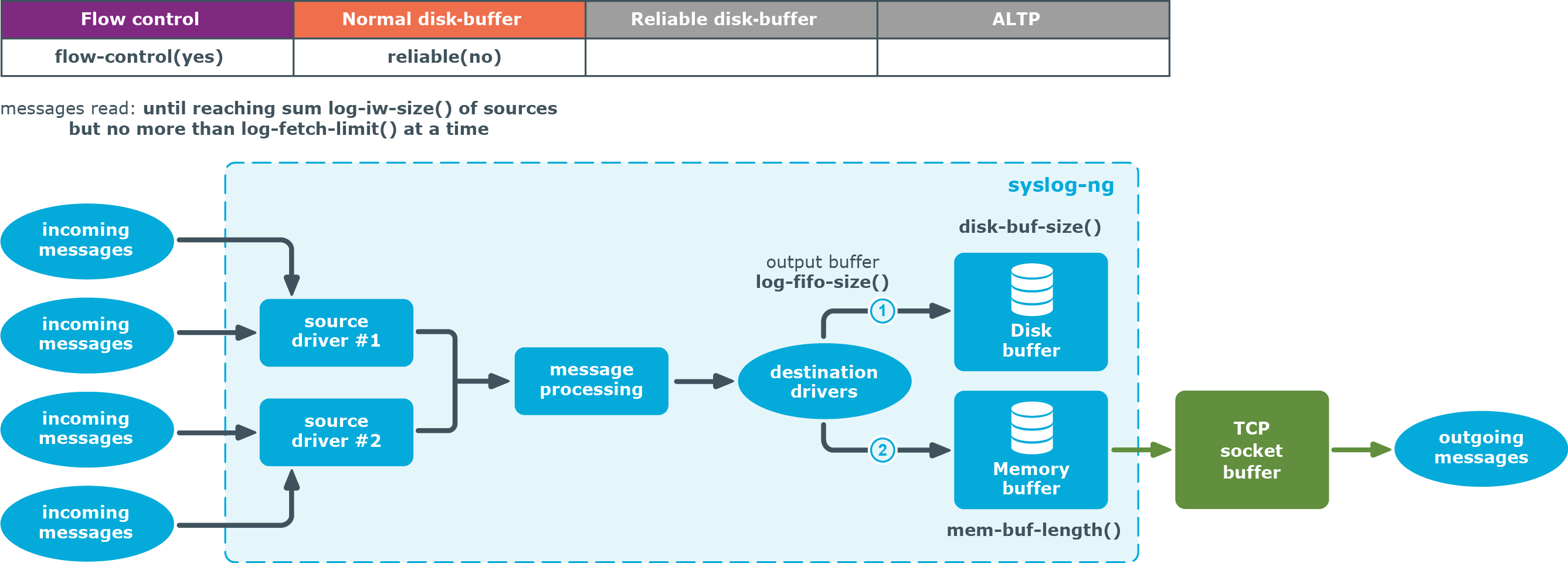 | Flow control | Normal disk-buffer | Reliable disk-buffer | ALTP |
|---|---|---|---|
| flow-control(yes) | reliable(no) | | |

messages read: until reaching sum log-iw-size() of sources
but no more than log-fetch-limit() at a time

syslog-ng

incoming messages

incoming messages

incoming messages

incoming messages

source driver #1

source driver #2

message processing

output buffer
log-fifo-size()

destination drivers

1

2

disk-buf-size()

Disk buffer

Memory buffer

mem-buf-length()

TCP socket buffer

outgoing messages